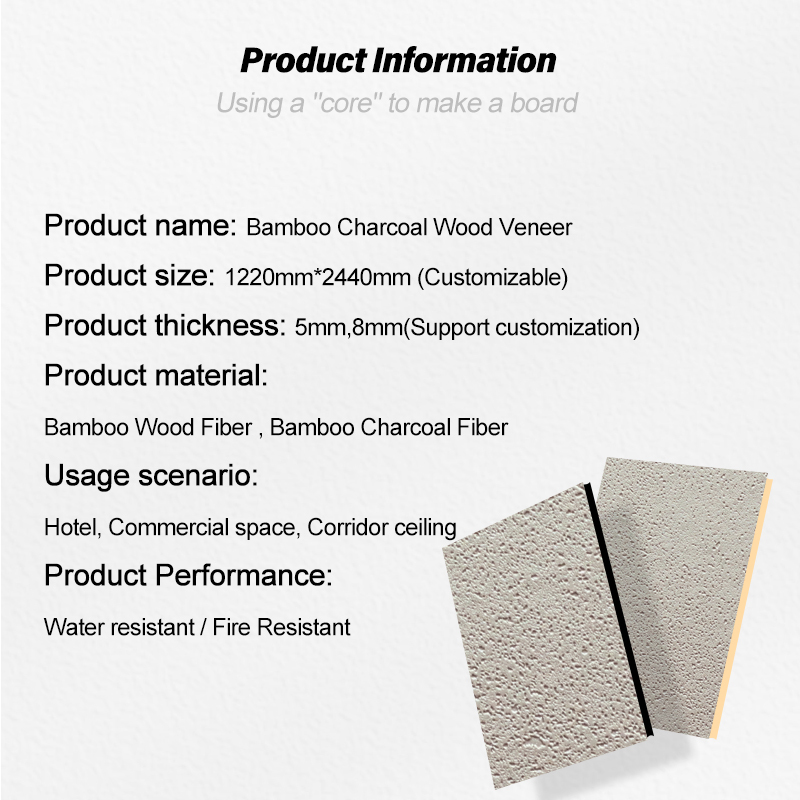 Product Information

Using a "core" to make a board

Product name: Bamboo Charcoal Wood Veneer

Product size: 1220mm*2440mm (Customizable)

Product thickness: 5mm,8mm(Support customization)

Product material:

Bamboo Wood Fiber , Bamboo Charcoal Fiber

Usage scenario:

Hotel, Commercial space, Corridor ceiling

Product Performance:

Water resistant / Fire Resistant